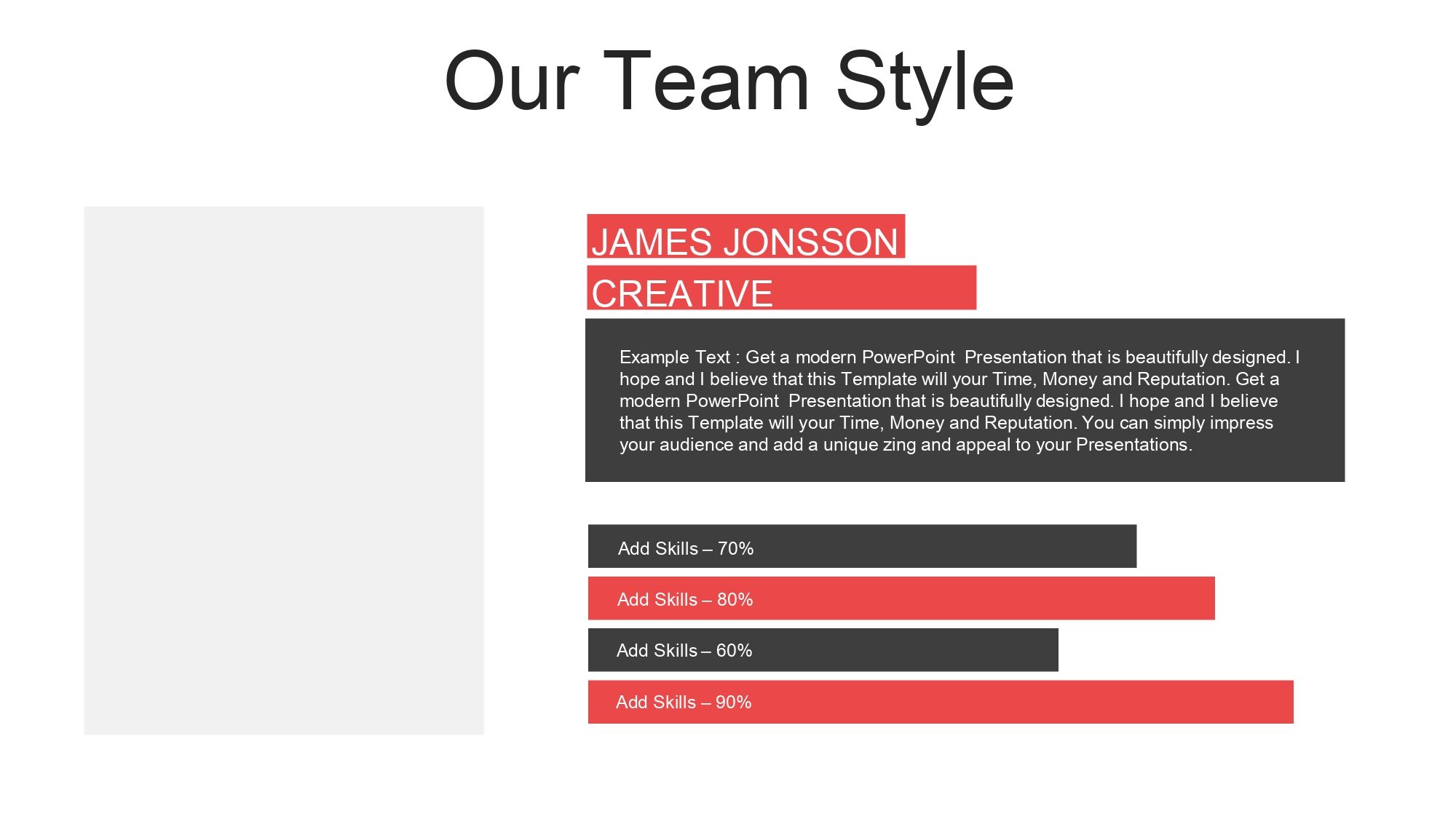 Our Team Style

JAMES JONSSON

CREATIVE

Example Text : Get a modern PowerPoint Presentation that is beautifully designed. I hope and I believe that this Template will your Time, Money and Reputation. Get a modern PowerPoint Presentation that is beautifully designed. I hope and I believe that this Template will your Time, Money and Reputation. You can simply impress your audience and add a unique zing and appeal to your Presentations.

Add Skills – 70%

Add Skills – 80%

Add Skills – 60%

Add Skills – 90%